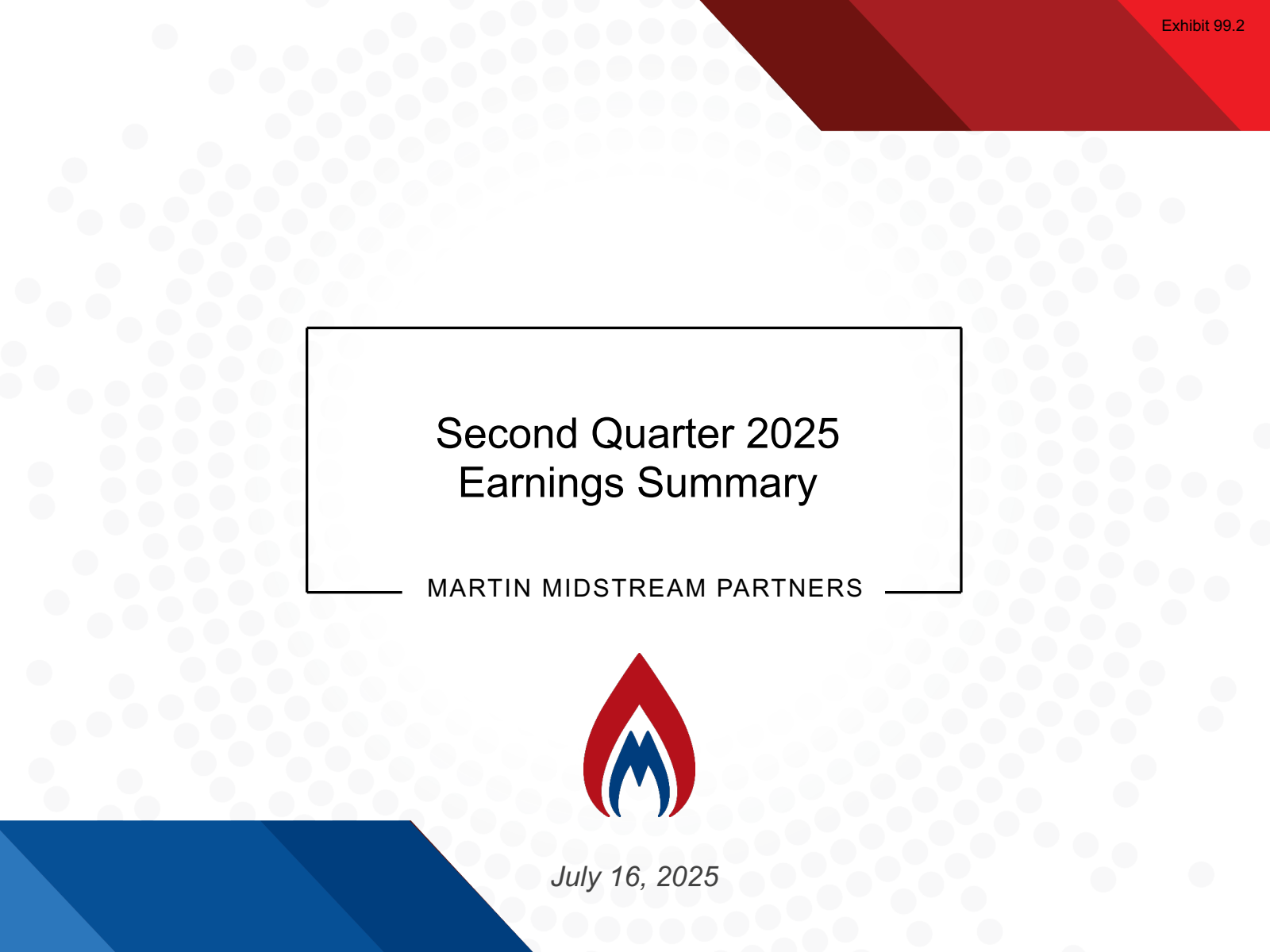 Exhibit 99.2

Second Quarter 2025
Earnings Summary

MARTIN MIDSTREAM PARTNERS

July 16, 2025